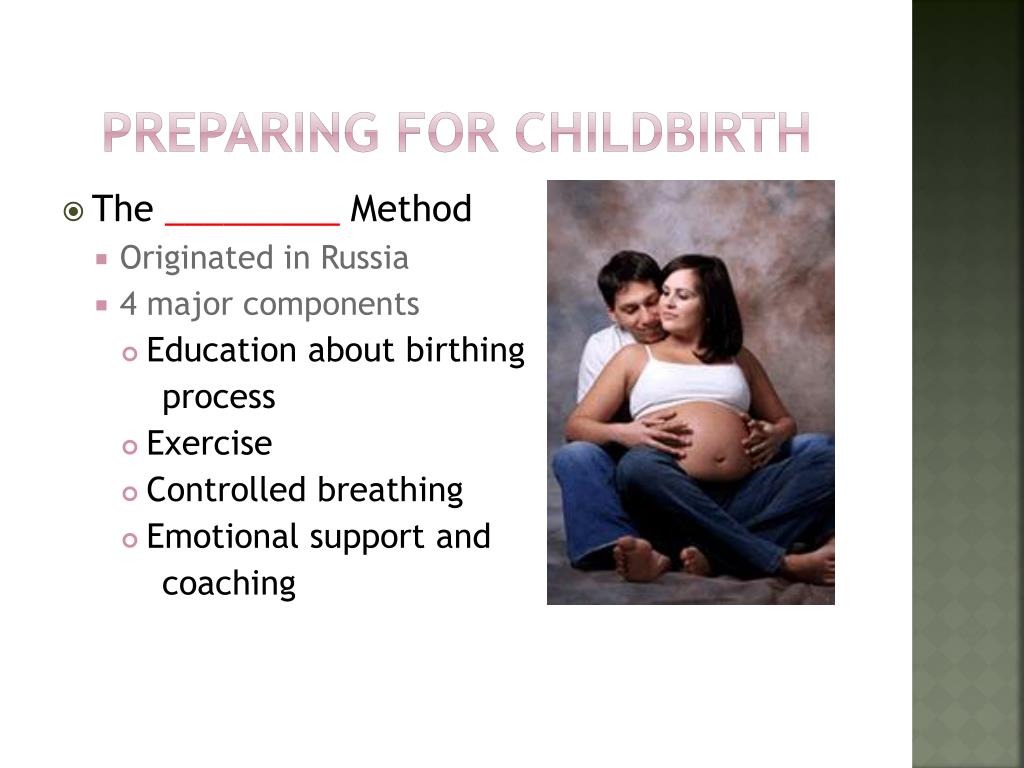 PREPARING FOR CHILDBIRTH

The _________ Method

Originated in Russia

4 major components

Education about birthing process

Exercise

Controlled breathing

Emotional support and coaching